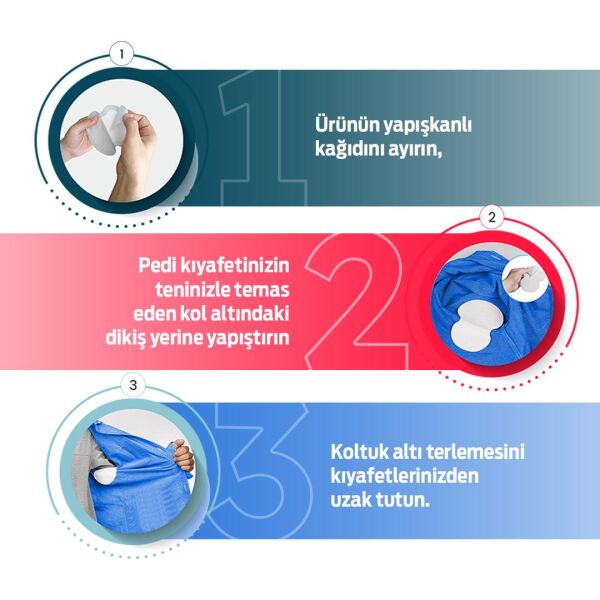 1

1

Ürünün yapışkanlı kağıdını ayırın,

2

2

Pedi kıyafetinizin teninizle temas eden kol altındaki dikiş yerine yapıştırın

3

3

Koltuk altı terlemesini kıyafetlerinizden uzak tutun.